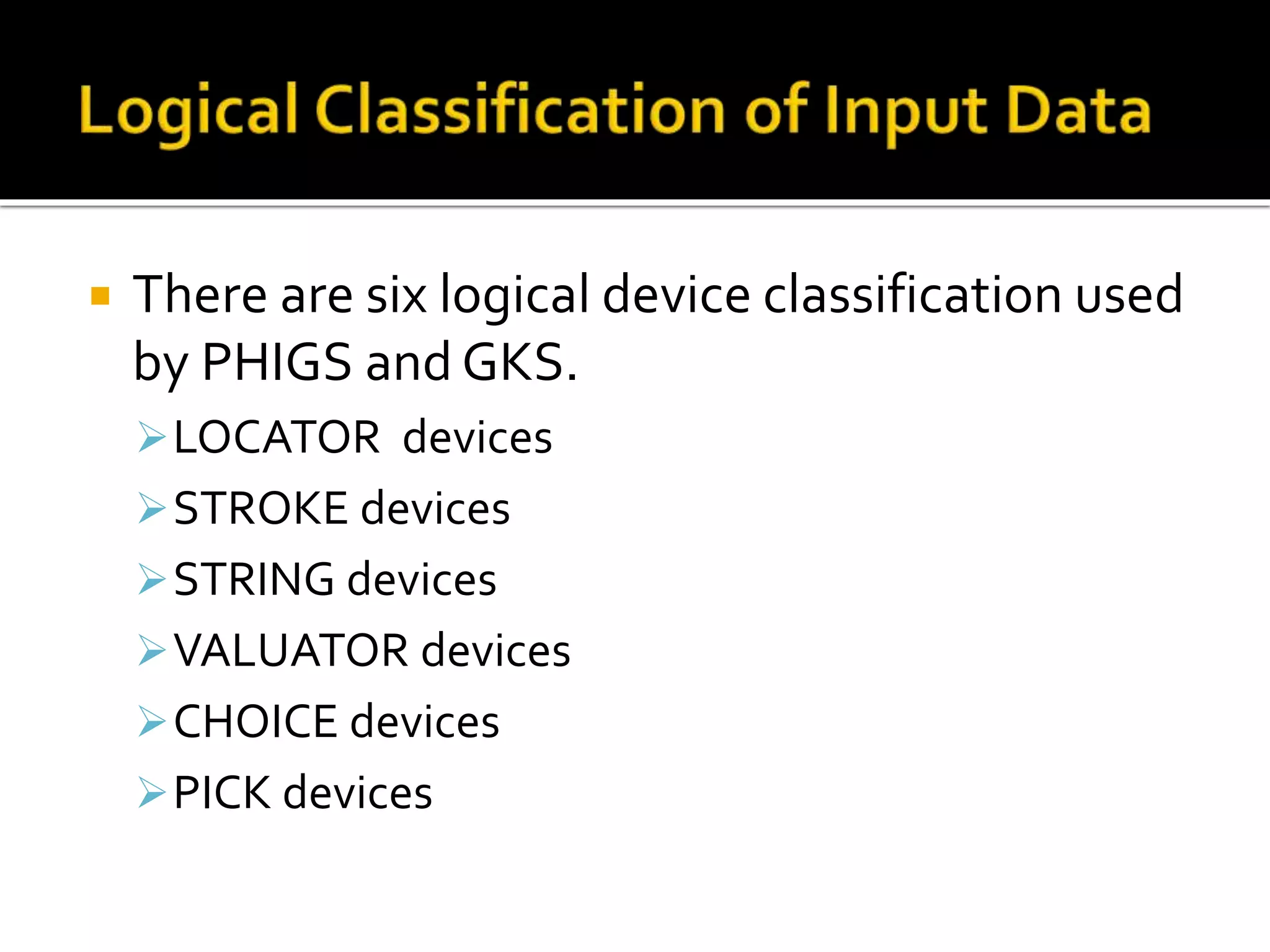 Logical Classification of Input Data

There are six logical device classification used by PHIGS and GKS.

LOCATOR devices

STROKE devices

STRING devices

VALUATOR devices

CHOICE devices

PICK devices